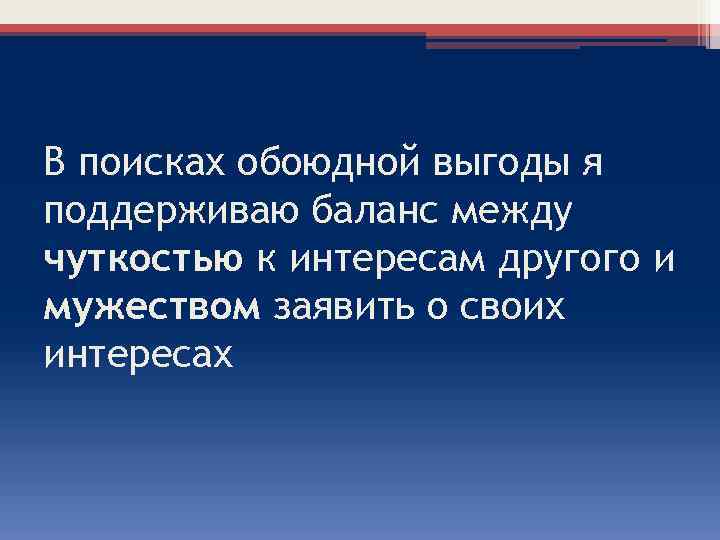 В поисках обоюдной выгоды я поддерживаю баланс между чуткостью к интересам другого и мужеством заявить о своих интересах